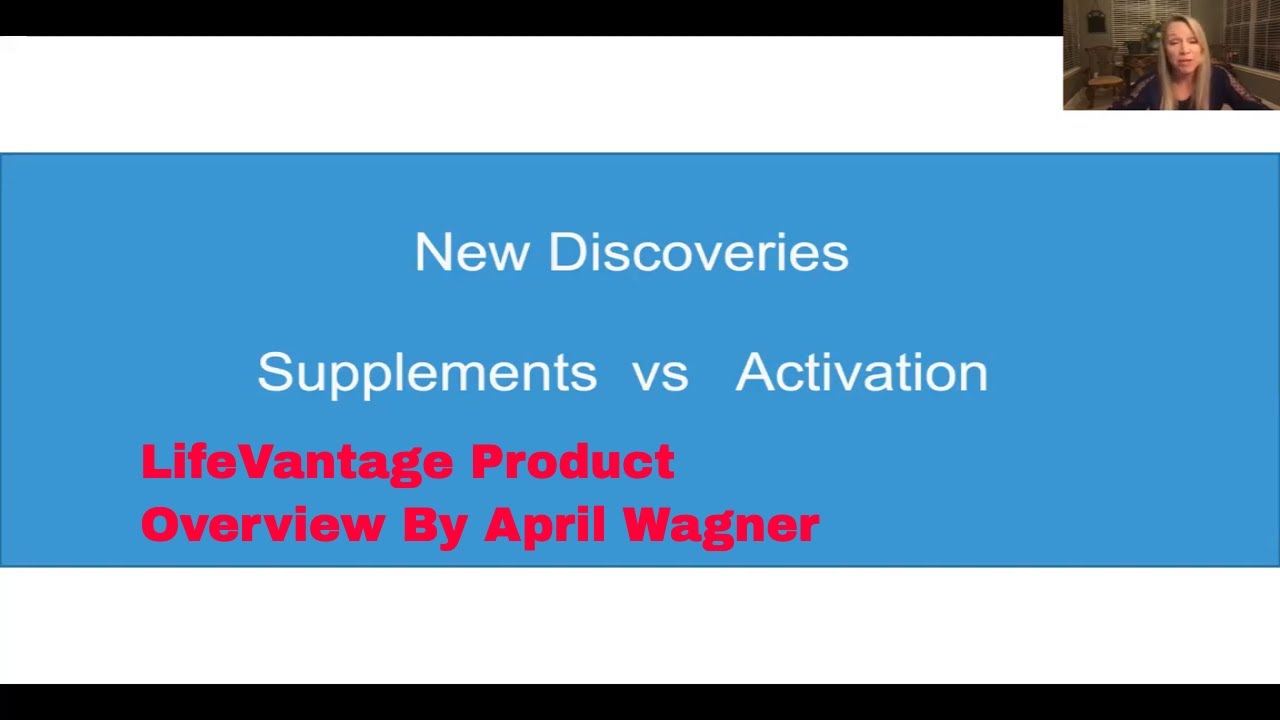 New Discoveries

Supplements vs Activation

LifeVantage Product Overview By April Wagner